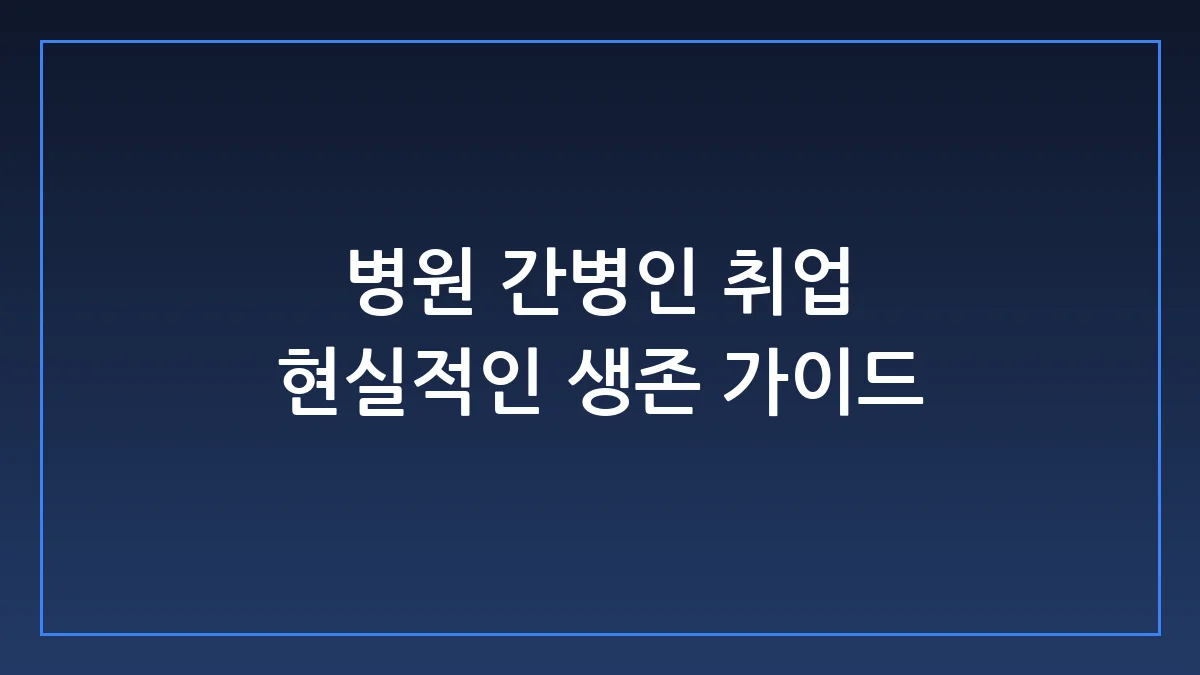 병원 간병인 취업
현실적인 생존 가이드